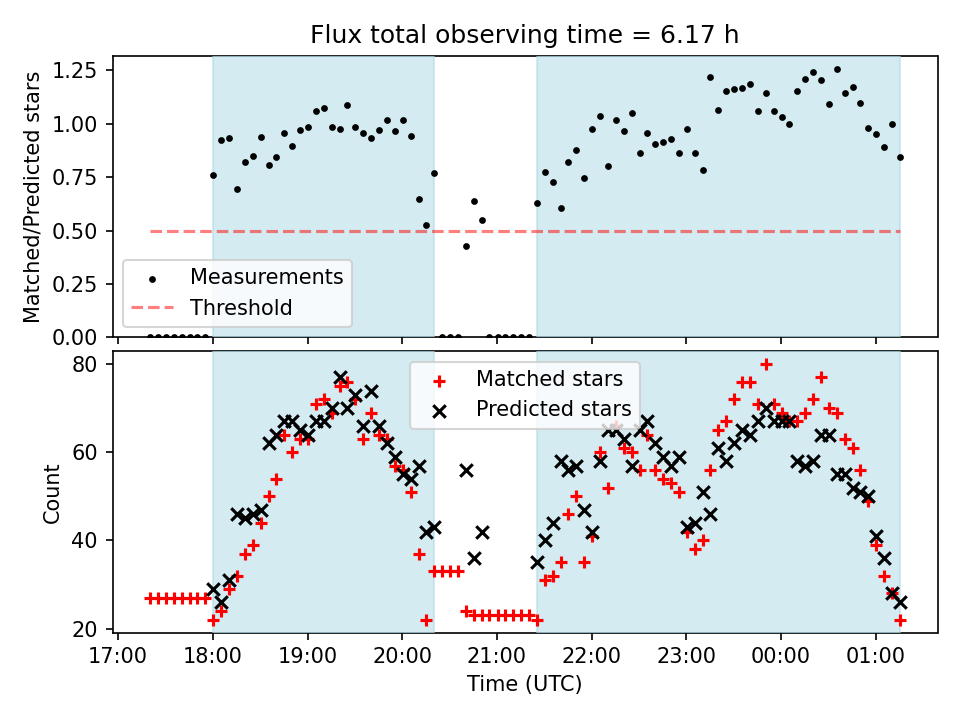 Flux total observing time = 6.17 h

Matched/Predicted stars

1.25
1.00
0.75
0.50
0.25
0.00

Measurements
Threshold

Count

80
60
40
20

Matched stars
Predicted stars

17:00 18:00 19:00 20:00 21:00 22:00 23:00 00:00 01:00

Time (UTC)